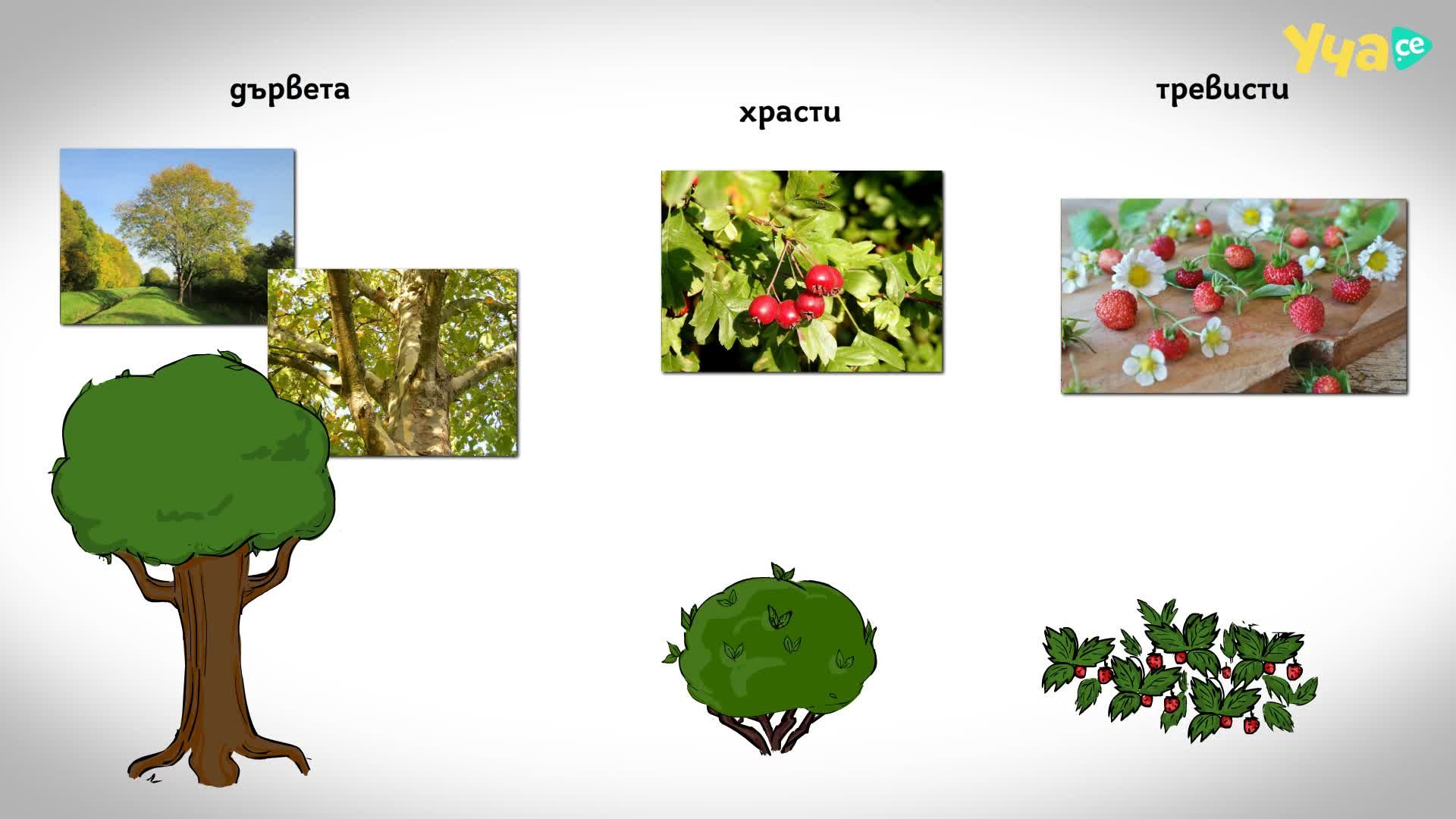 Уча.се

дървета

храсти

тревисти